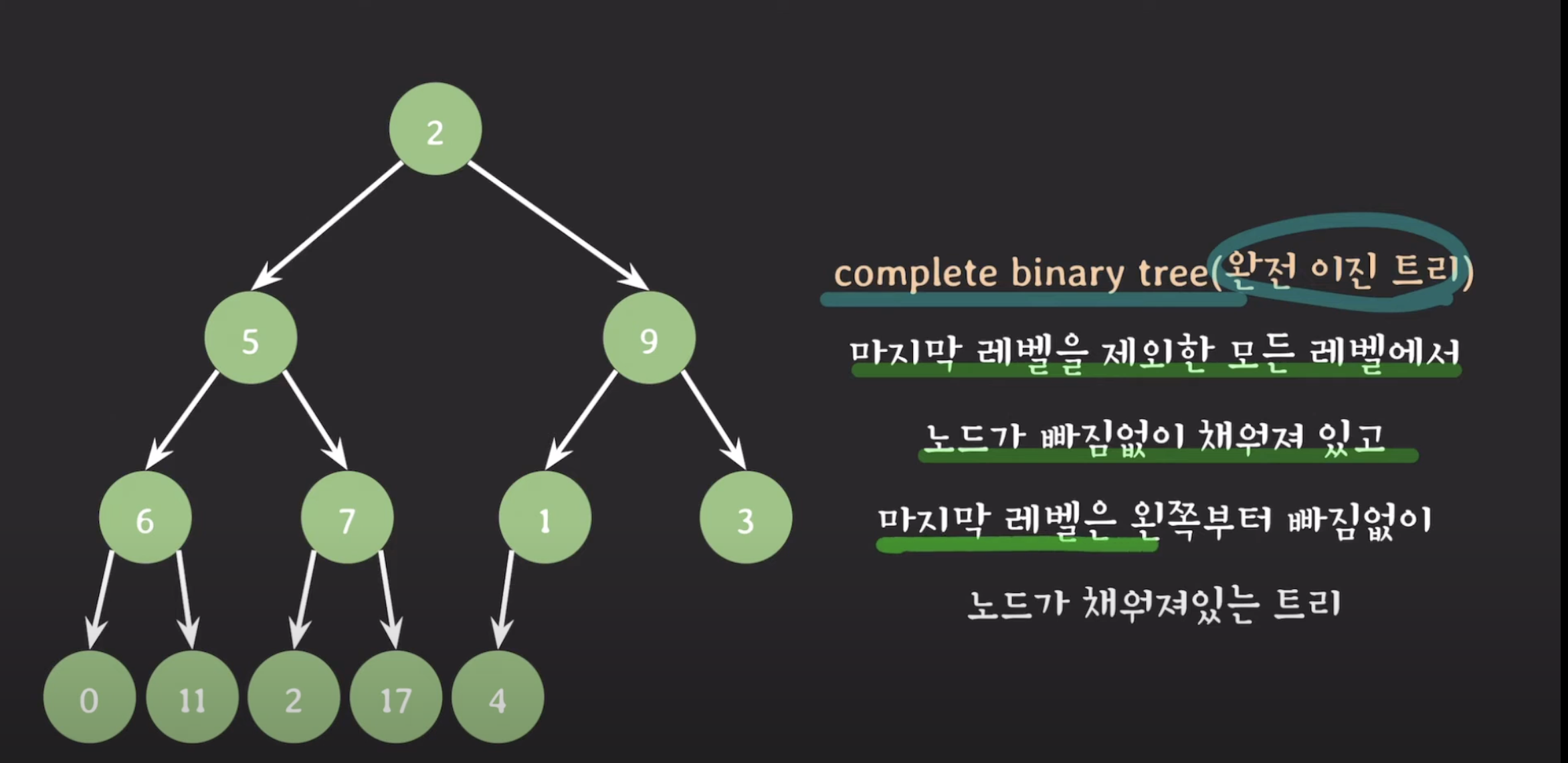 2

5

9

6

7

1

3

0

11

2

17

4

complete binary tree(완전 이진 트리)

마지막 레벨을 제외한 모든 레벨에서 노드가 빠짐없이 채워져 있고 마지막 레벨은 왼쪽부터 빠짐없이 노드가 채워져있는 트리